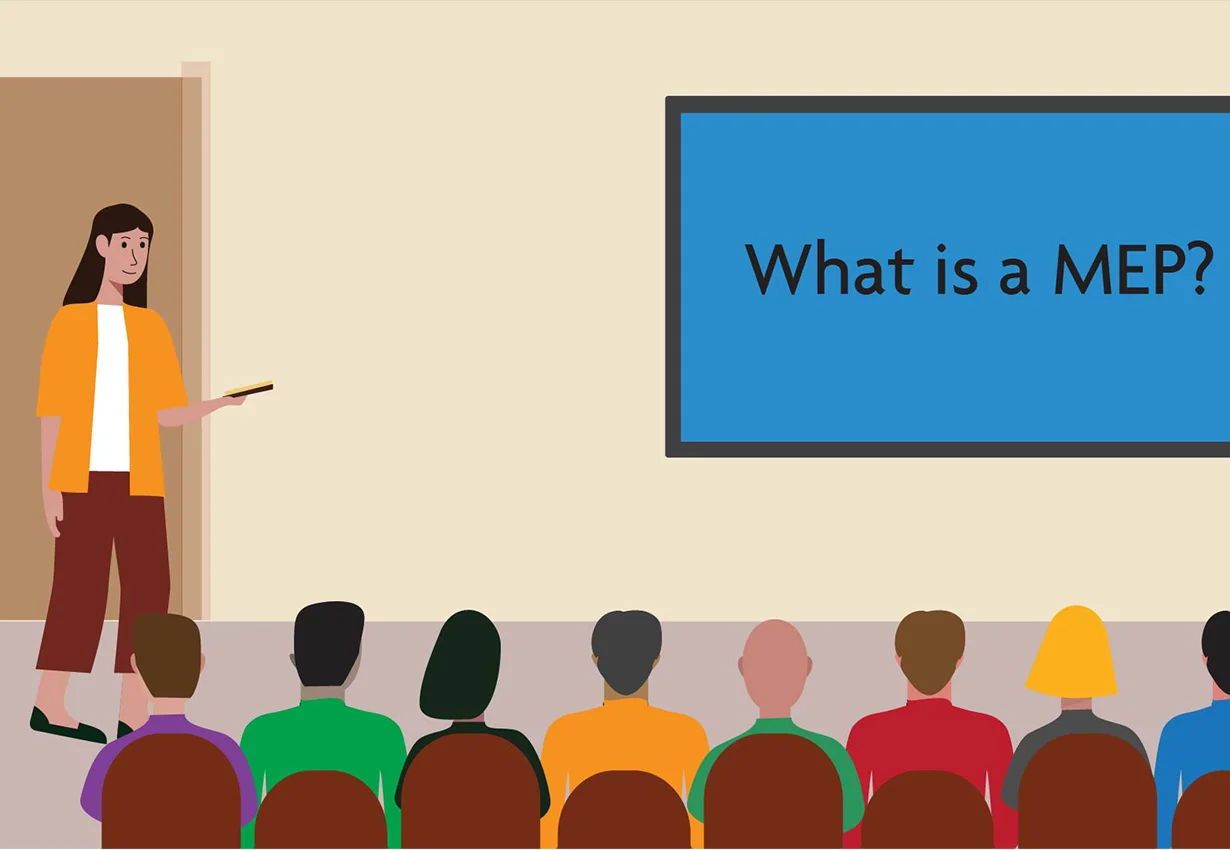 What is a MEP?